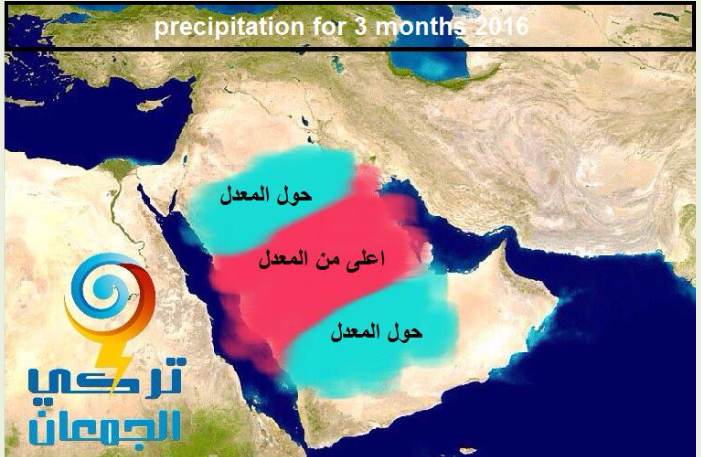 precipitation for 3 months 2016

حول المعدل

اعلى من المعدل

حول المعدل

تركي الجمعان